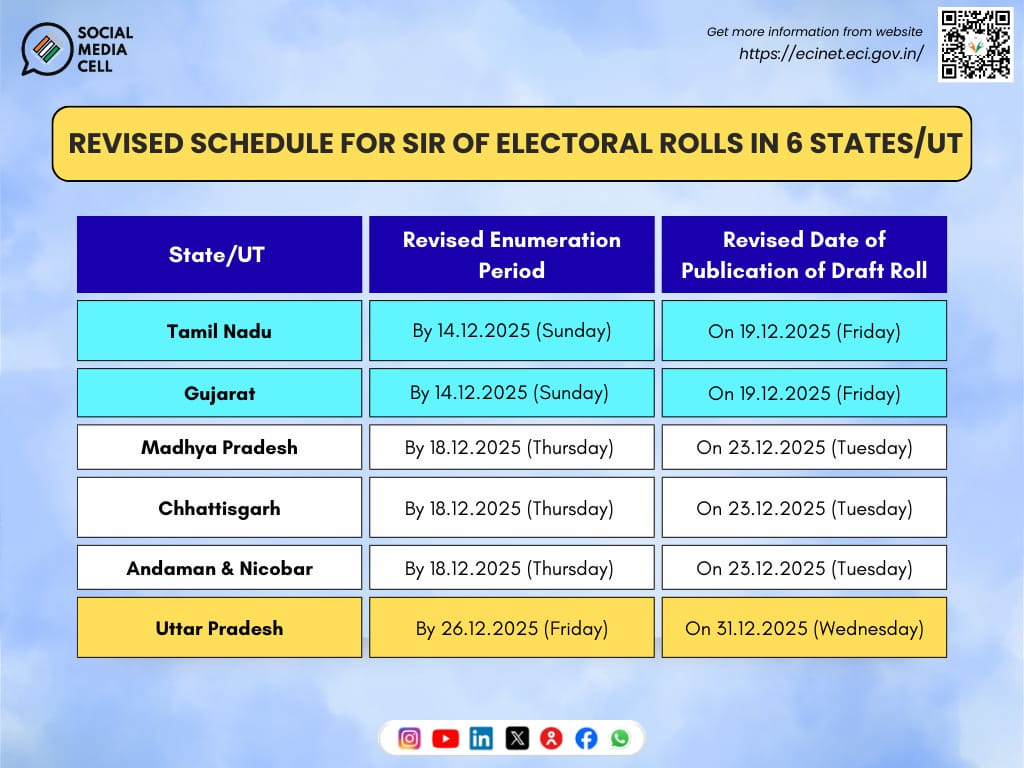 SOCIAL MEDIA CELL

Get more information from website
https://ecinet.eci.gov.in/

REVISED SCHEDULE FOR SIR OF ELECTORAL ROLLS IN 6 STATES/UT

| State/UT | Revised Enumeration Period | Revised Date of Publication of Draft Roll |
|---|---|---|
| Tamil Nadu | By 14.12.2025 (Sunday) | On 19.12.2025 (Friday) |
| Gujarat | By 14.12.2025 (Sunday) | On 19.12.2025 (Friday) |
| Madhya Pradesh | By 18.12.2025 (Thursday) | On 23.12.2025 (Tuesday) |
| Chhattisgarh | By 18.12.2025 (Thursday) | On 23.12.2025 (Tuesday) |
| Andaman & Nicobar | By 18.12.2025 (Thursday) | On 23.12.2025 (Tuesday) |
| Uttar Pradesh | By 26.12.2025 (Friday) | On 31.12.2025 (Wednesday) |